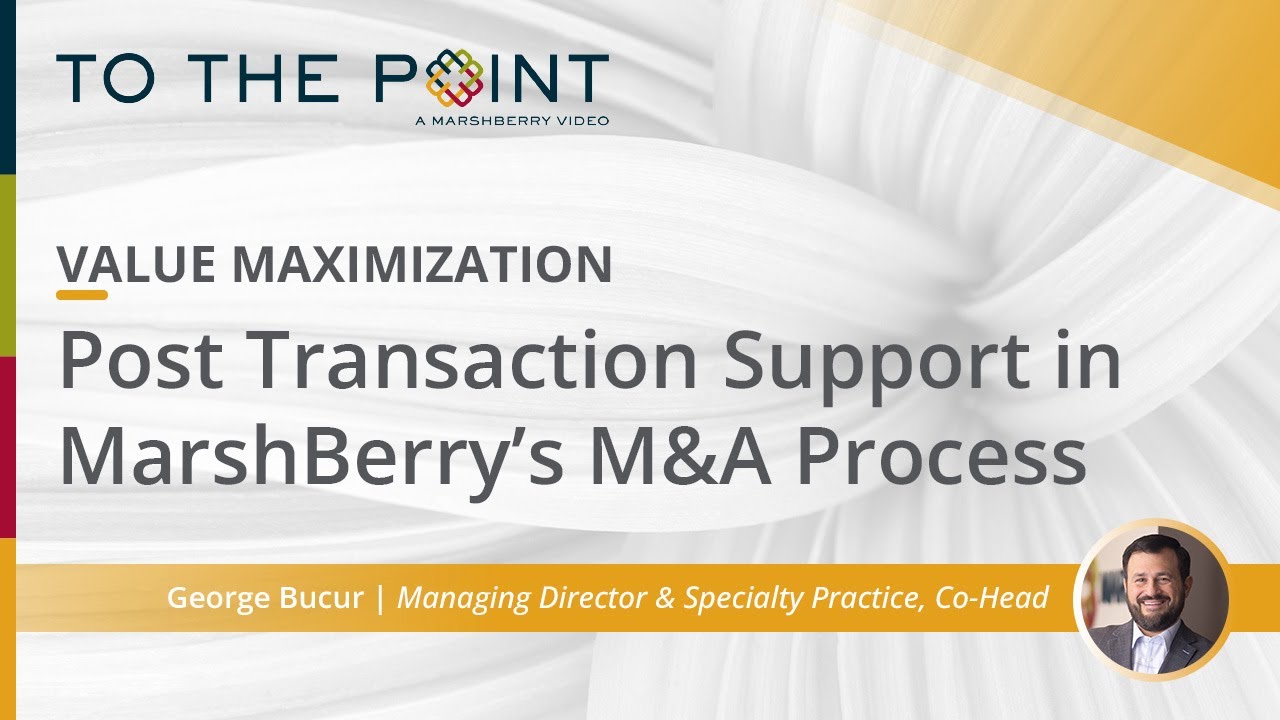 TO THE POINT
A MARSHBERRY VIDEO

VALUE MAXIMIZATION

Post Transaction Support in MarshBerry's M&A Process

George Bucur | Managing Director & Specialty Practice, Co-Head